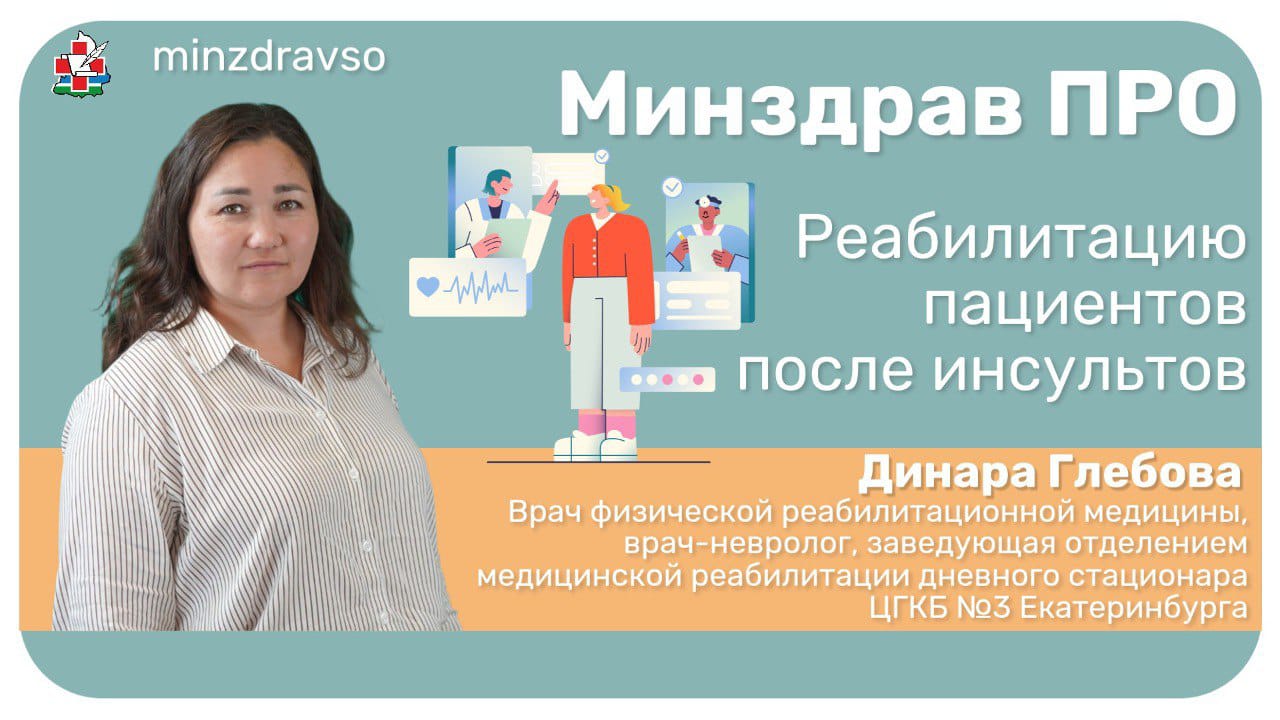 minzdravso

Минздрав ПРО

Реабилитацию пациентов после инсультов

Динара Глебова
Врач физической реабилитационной медицины, врач-невролог, заведующая отделением медицинской реабилитации дневного стационара ЦГКБ №3 Екатеринбурга